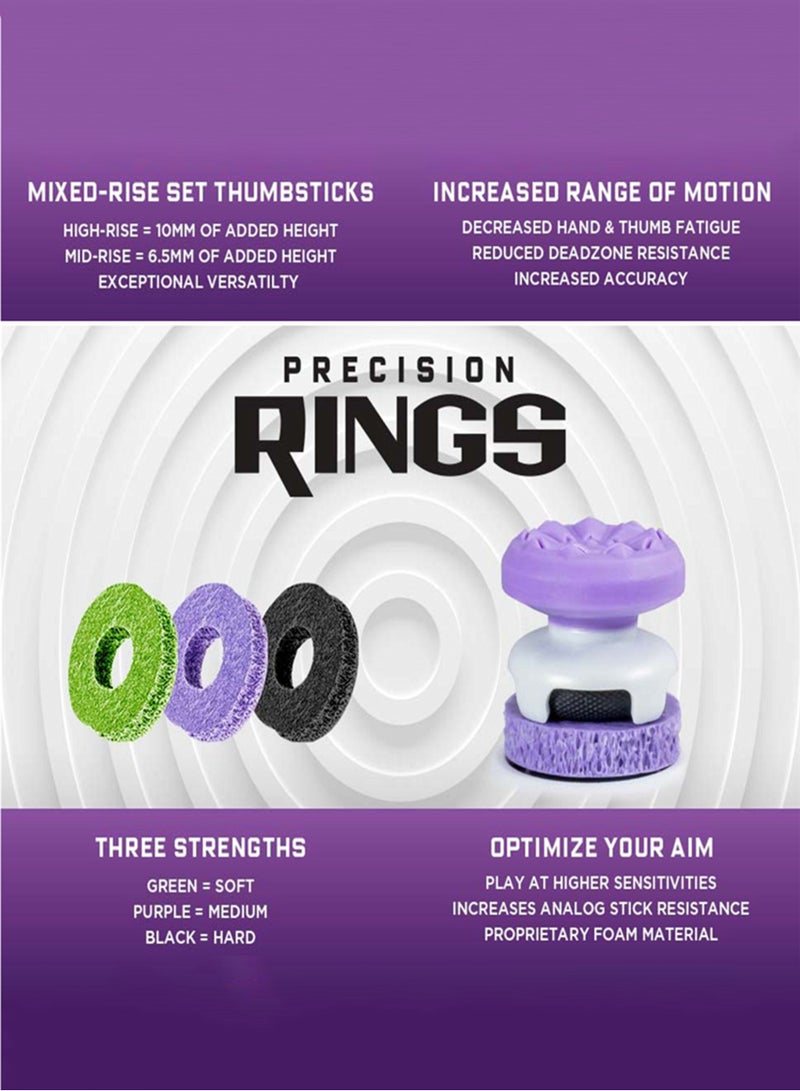 MIXED-RISE SET THUMBSTICKS

HIGH-RISE = 10MM OF ADDED HEIGHT
MID-RISE = 6.5MM OF ADDED HEIGHT
EXCEPTIONAL VERSATILTY

INCREASED RANGE OF MOTION

DECREASED HAND & THUMB FATIGUE
REDUCED DEADZONE RESISTANCE
INCREASED ACCURACY

PRECISION
RINGS

THREE STRENGTHS

GREEN = SOFT
PURPLE = MEDIUM
BLACK = HARD

OPTIMIZE YOUR AIM

PLAY AT HIGHER SENSITIVITIES
INCREASES ANALOG STICK RESISTANCE
PROPRIETARY FOAM MATERIAL